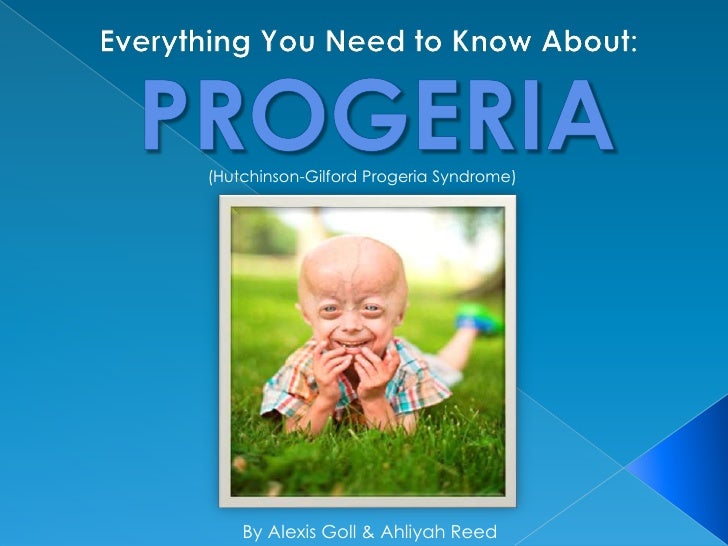 Everything You Need to Know About:

PROGERIA

(Hutchinson-Gilford Progeria Syndrome)

By Alexis Goll & Ahliyah Reed